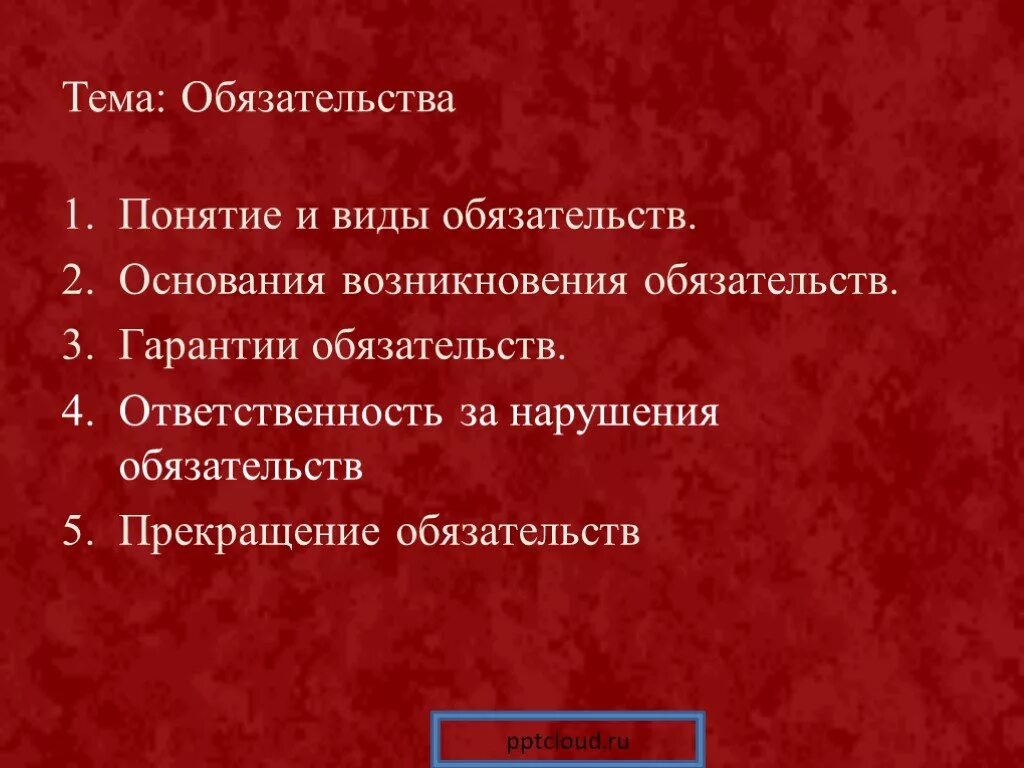 Тема: Обязательства

1. Понятие и виды обязательств.
2. Основания возникновения обязательств.
3. Гарантии обязательств.
4. Ответственность за нарушения обязательств
5. Прекращение обязательств

pptcloud.ru